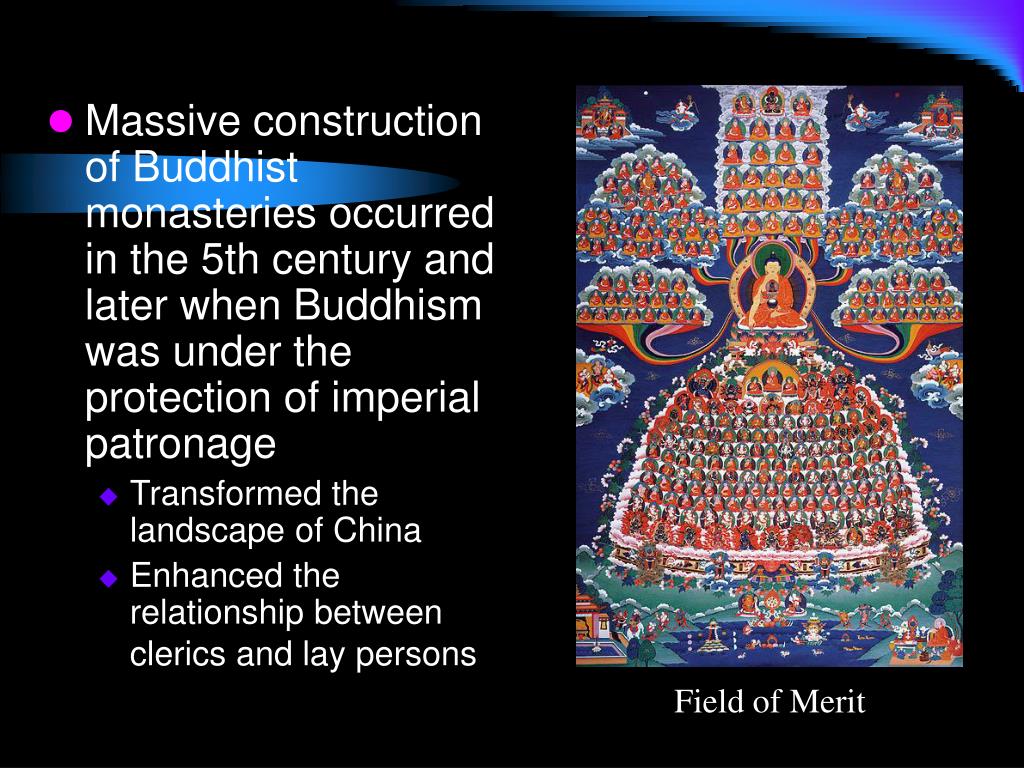 Massive construction of Buddhist monasteries occurred in the 5th century and later when Buddhism was under the protection of imperial patronage

Transformed the landscape of China

Enhanced the relationship between clerics and lay persons

Field of Merit